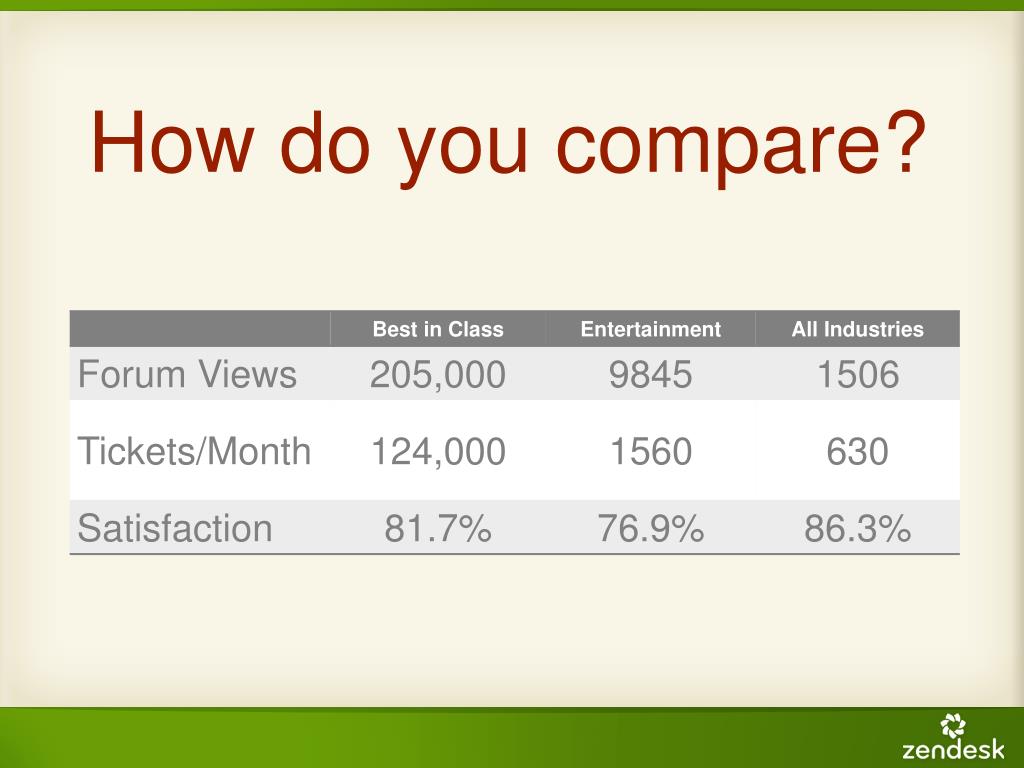 How do you compare?

| | Best in Class | Entertainment | All Industries |
|---|---|---|---|
| Forum Views | 205,000 | 9845 | 1506 |
| Tickets/Month | 124,000 | 1560 | 630 |
| Satisfaction | 81.7% | 76.9% | 86.3% |

zendesk